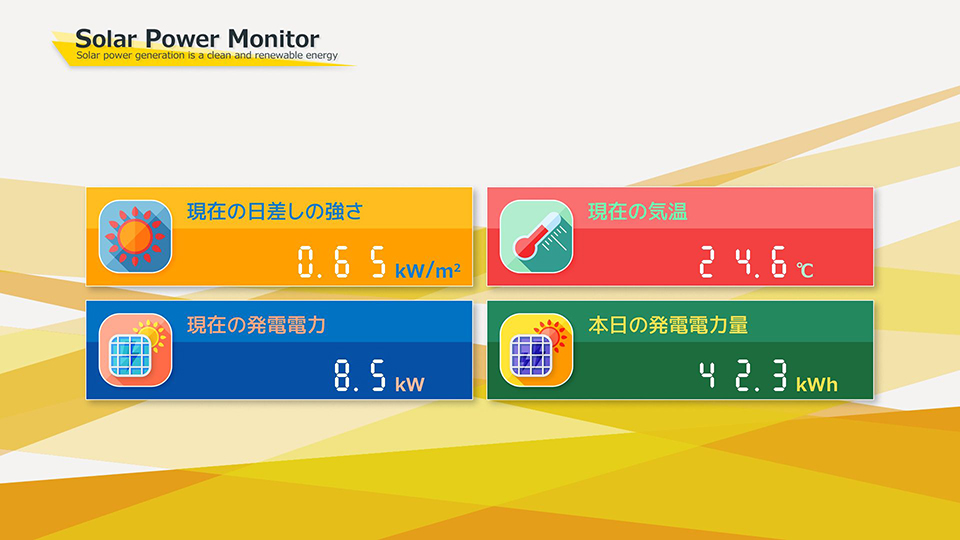 Solar Power Monitor
Solar power generation is a clean and renewable energy

現在の日差しの強さ
0.65 kW/m²

現在の気温
24.6 ℃

現在の発電電力
8.5 kW

本日の発電電力量
42.3 kWh